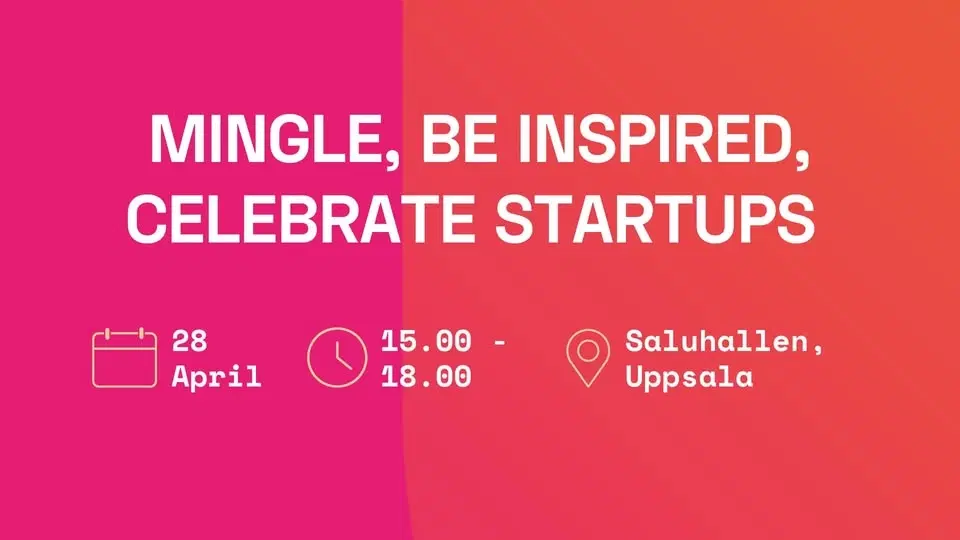 MINGLE, BE INSPIRED, CELEBRATE STARTUPS

28 April

15.00 - 18.00

Saluhallen, Uppsala